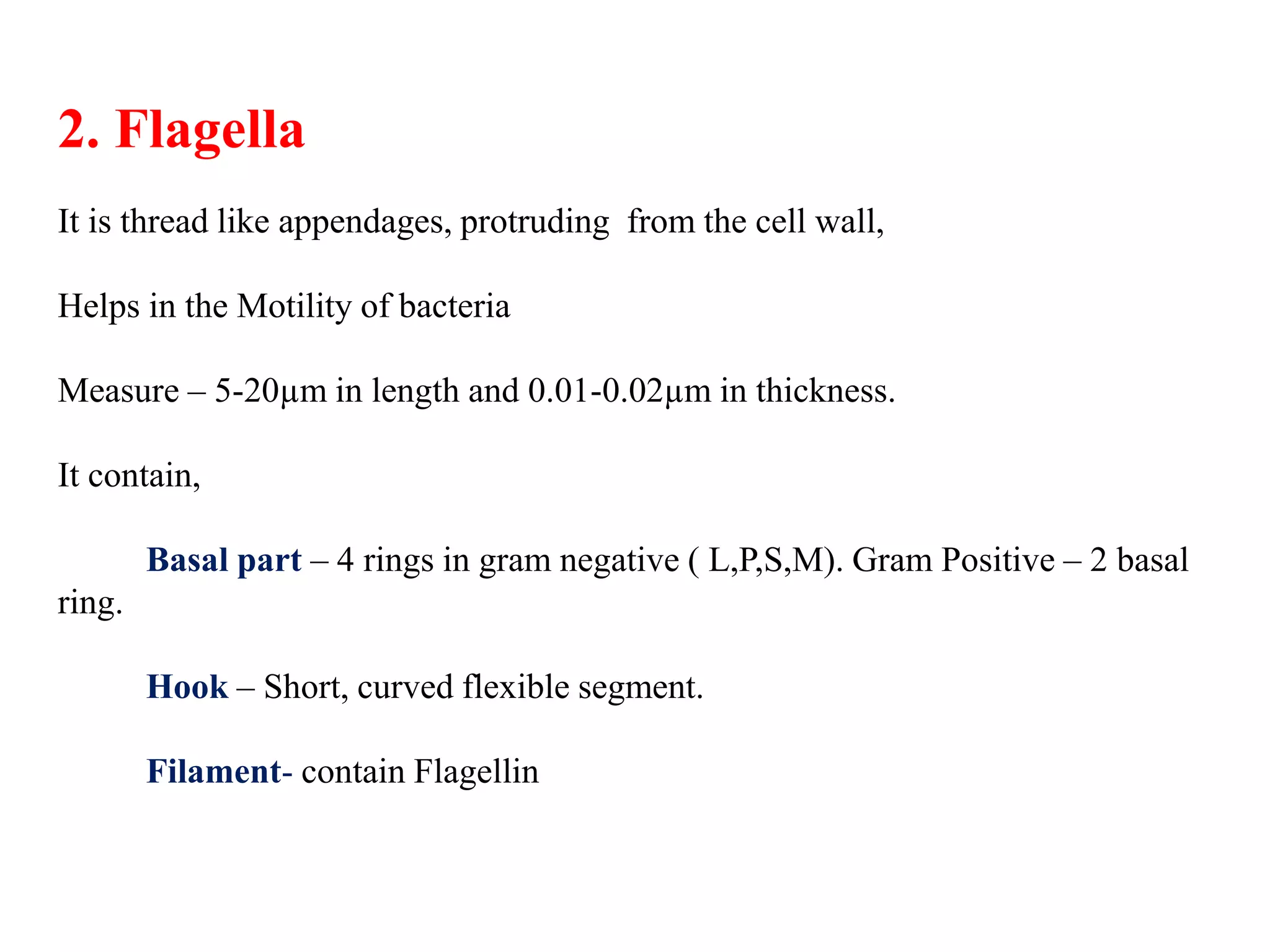 2. Flagella

It is thread like appendages, protruding from the cell wall,

Helps in the Motility of bacteria

Measure – 5-20µm in length and 0.01-0.02µm in thickness.

It contain,

Basal part – 4 rings in gram negative ( L,P,S,M). Gram Positive – 2 basal ring.

Hook – Short, curved flexible segment.

Filament- contain Flagellin